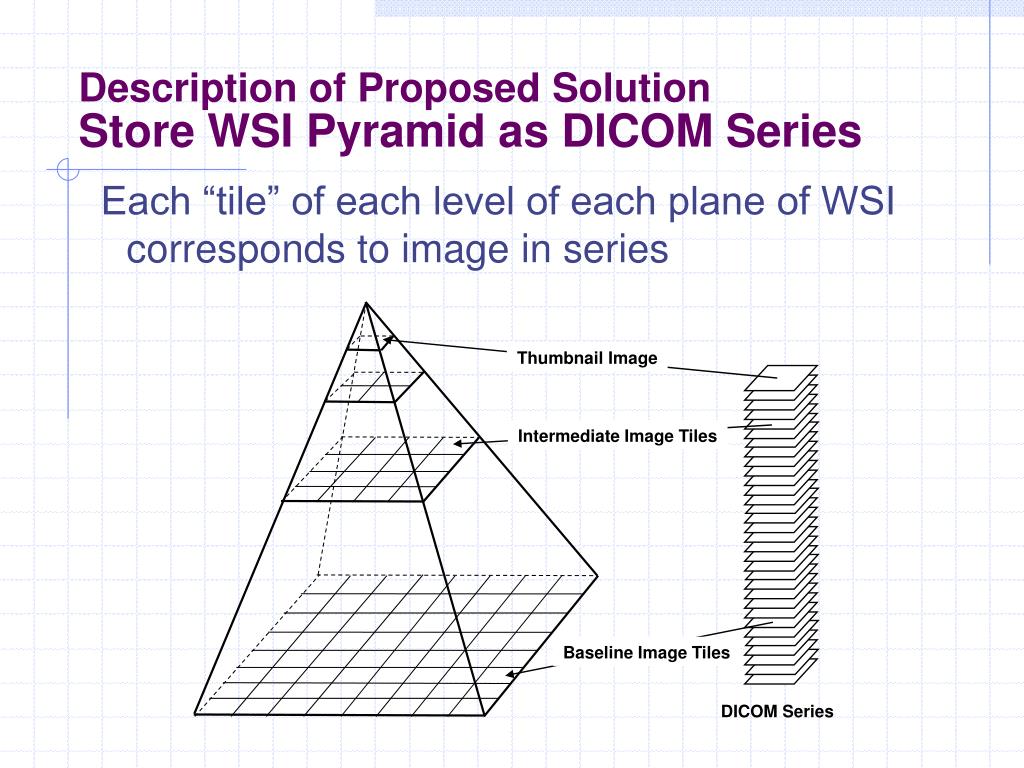 Description of Proposed Solution
Store WSI Pyramid as DICOM Series

Each “tile” of each level of each plane of WSI corresponds to image in series

Thumbnail Image

Intermediate Image Tiles

Baseline Image Tiles

DICOM Series